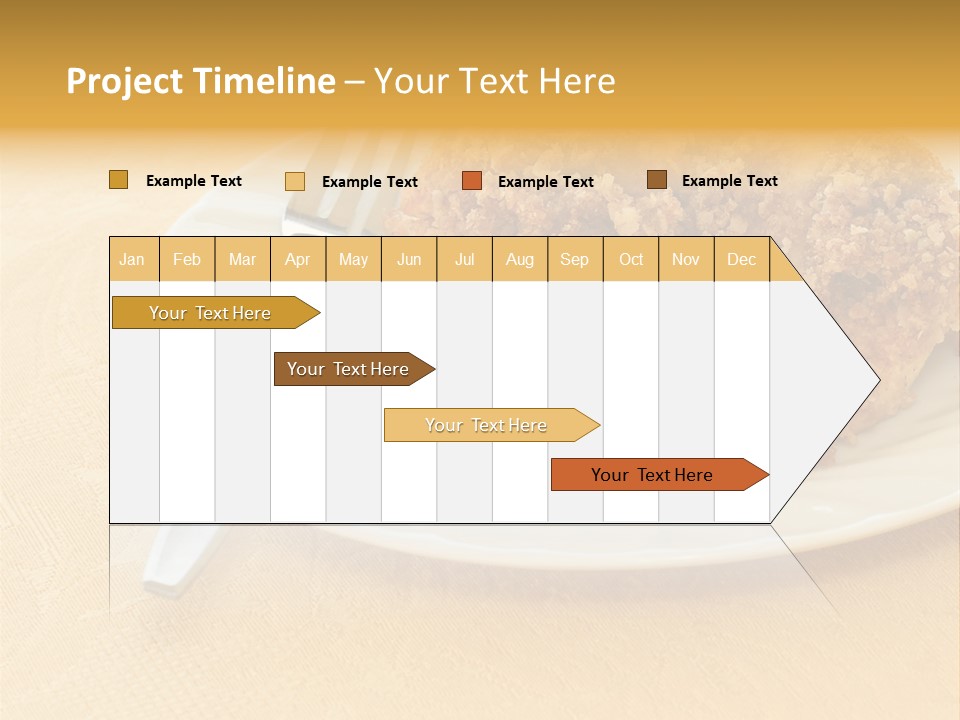 Project Timeline – Your Text Here

Example Text Example Text Example Text Example Text

| Jan | Feb | Mar | Apr | May | Jun | Jul | Aug | Sep | Oct | Nov | Dec |
|---|---|---|---|---|---|---|---|---|---|---|---|

Your Text Here

Your Text Here

Your Text Here

Your Text Here